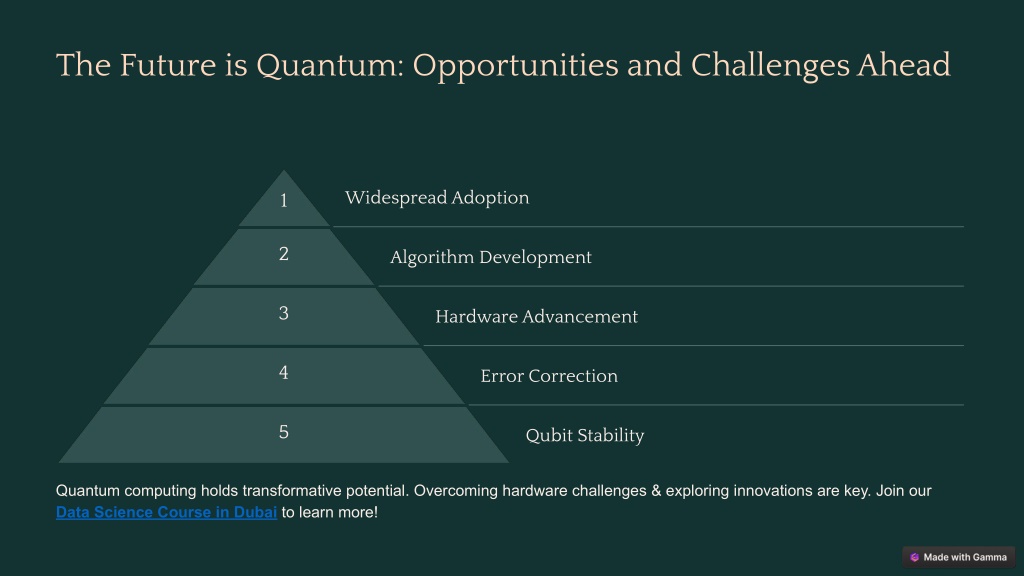 The Future is Quantum: Opportunities and Challenges Ahead

1 Widespread Adoption

2 Algorithm Development

3 Hardware Advancement

4 Error Correction

5 Qubit Stability

Quantum computing holds transformative potential. Overcoming hardware challenges & exploring innovations are key. Join our Data Science Course in Dubai to learn more!

Made with Gamma